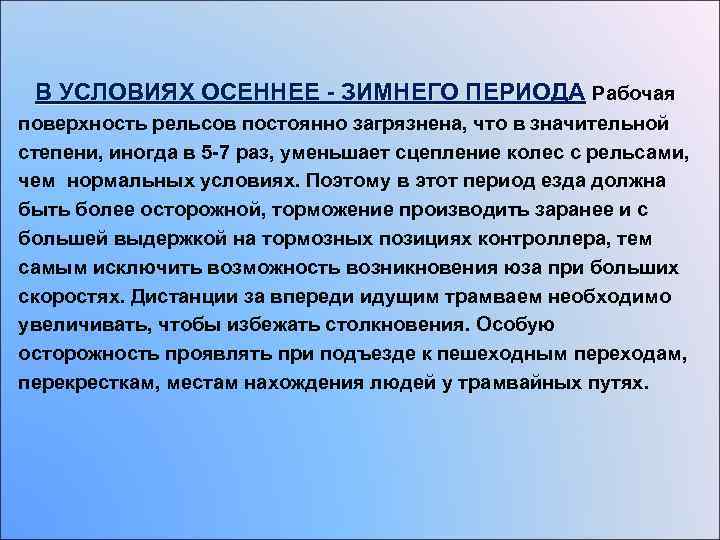 В УСЛОВИЯХ ОСЕННЕЕ - ЗИМНЕГО ПЕРИОДА Рабочая поверхность рельсов постоянно загрязнена, что в значительной степени, иногда в 5-7 раз, уменьшает сцепление колес с рельсами, чем нормальных условиях. Поэтому в этот период езда должна быть более осторожной, торможение производить заранее и с большей выдержкой на тормозных позициях контроллера, тем самым исключить возможность возникновения юза при больших скоростях. Дистанции за впереди идущим трамваем необходимо увеличивать, чтобы избежать столкновения. Особую осторожность проявлять при подъезде к пешеходным переходам, перекресткам, местам нахождения людей у трамвайных путях.